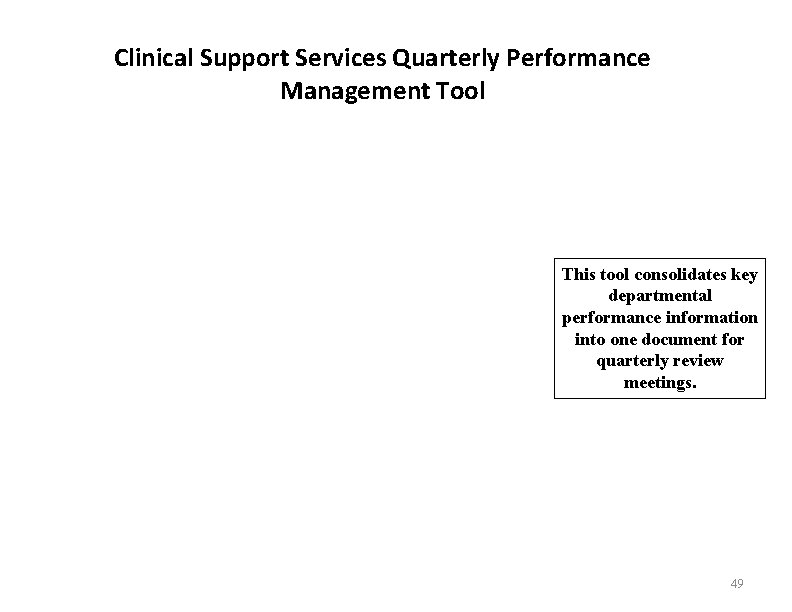 Clinical Support Services Quarterly Performance Management Tool

This tool consolidates key departmental performance information into one document for quarterly review meetings.

49